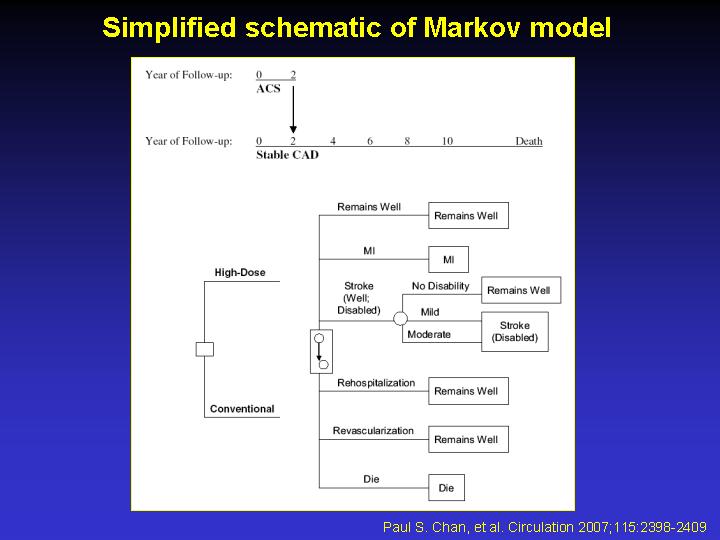 Simplified schematic of Markov model

Year of Follow-up: 0 2
ACS

Year of Follow-up: 0 2 4 6 8 10 Death
Stable CAD

High-Dose

Conventional

Remains Well
Remains Well

MI
MI

Stroke (Well; Disabled)
No Disability
Remains Well
Mild
Moderate
Stroke (Disabled)

Rehospitalization
Remains Well

Revascularization
Remains Well

Die
Die

Paul S. Chan, et al. Circulation 2007;115:2398-2409